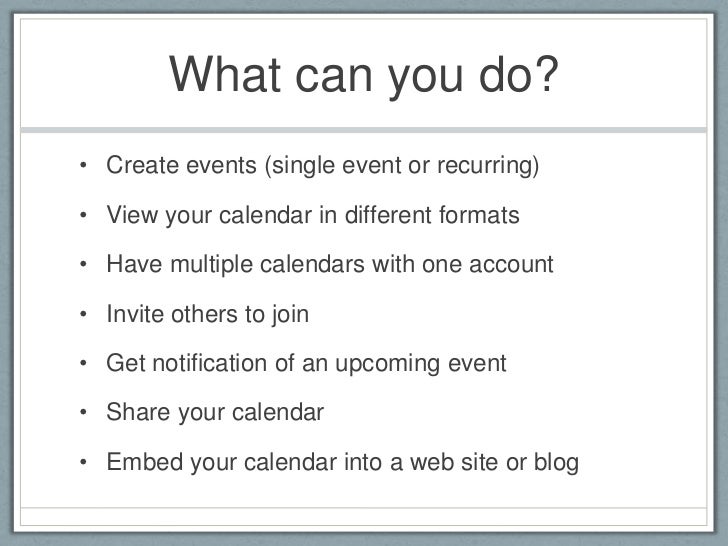 What can you do?

• Create events (single event or recurring)
• View your calendar in different formats
• Have multiple calendars with one account
• Invite others to join
• Get notification of an upcoming event
• Share your calendar
• Embed your calendar into a web site or blog